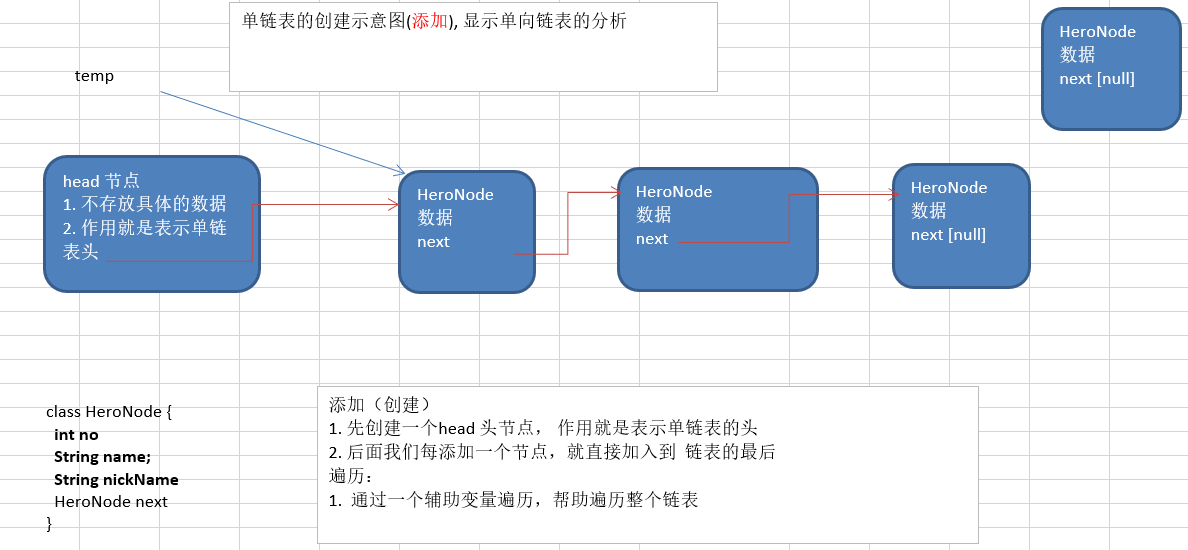 单链表的创建示意图(添加), 显示单向链表的分析

HeroNode
数据
next [null]

temp

head 节点
1. 不存放具体的数据
2. 作用就是表示单链表头

HeroNode
数据
next

HeroNode
数据
next

HeroNode
数据
next [null]

class HeroNode {
int no
String name;
String nickName
HeroNode next
}

添加（创建）
1. 先创建一个head 头节点， 作用就是表示单链表的头
2. 后面我们每添加一个节点，就直接加入到 链表的最后
遍历：
1. 通过一个辅助变量遍历，帮助遍历整个链表